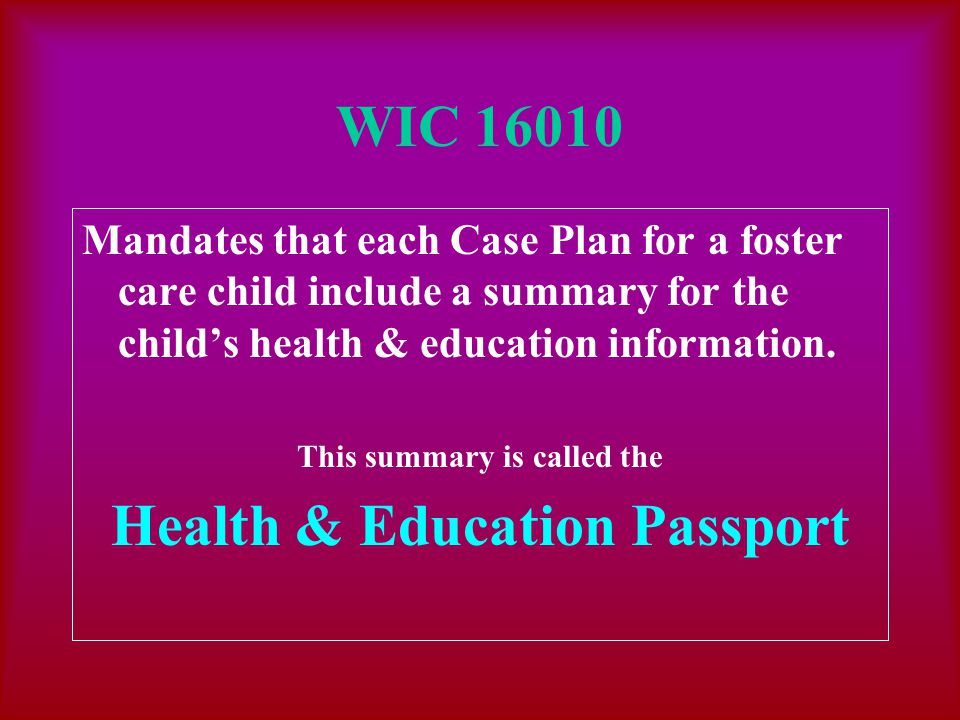 WIC 16010

Mandates that each Case Plan for a foster care child include a summary for the child’s health & education information.

This summary is called the

Health & Education Passport